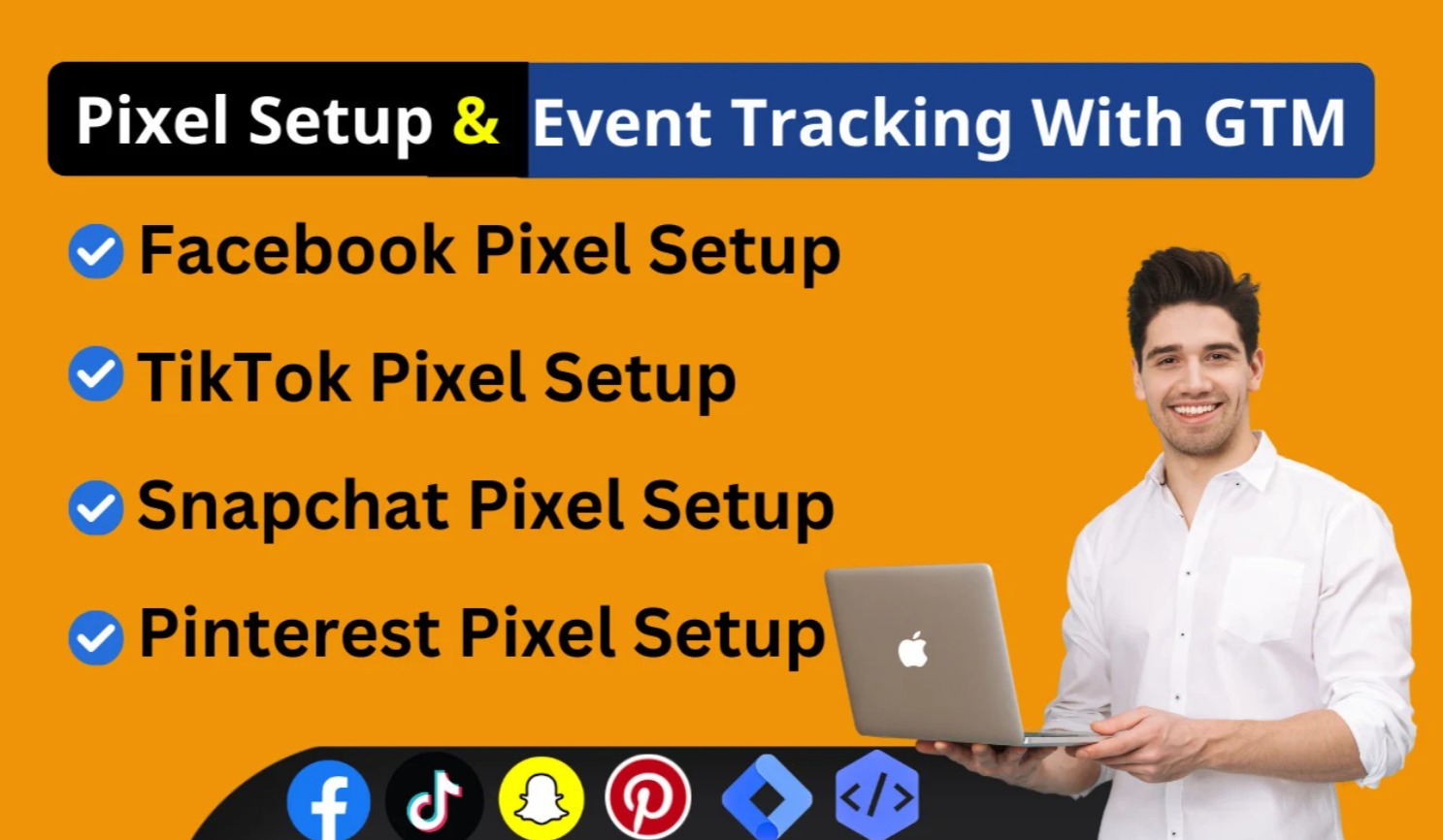 Pixel Setup & Event Tracking With GTM

Facebook Pixel Setup

TikTok Pixel Setup

Snapchat Pixel Setup

Pinterest Pixel Setup